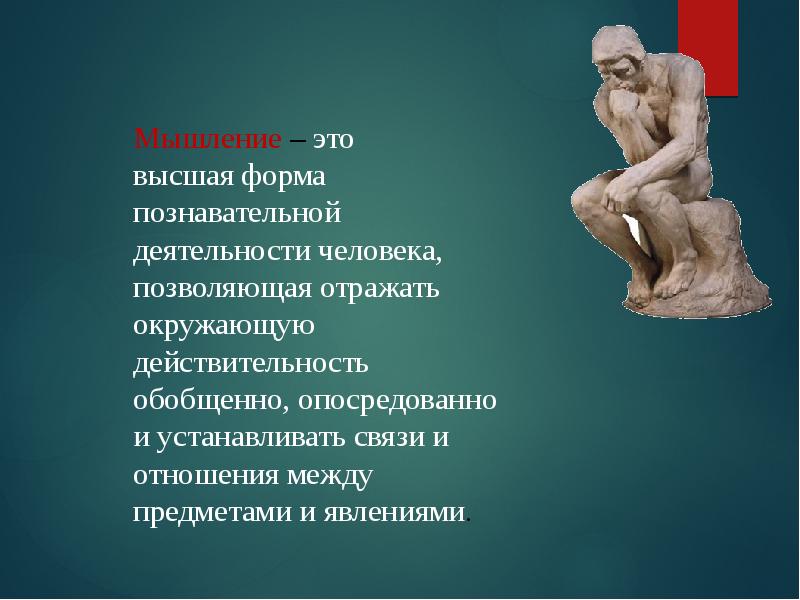 Мышление – это высшая форма познавательной деятельности человека, позволяющая отражать окружающую действительность обобщенно, опосредованно и устанавливать связи и отношения между предметами и явлениями.